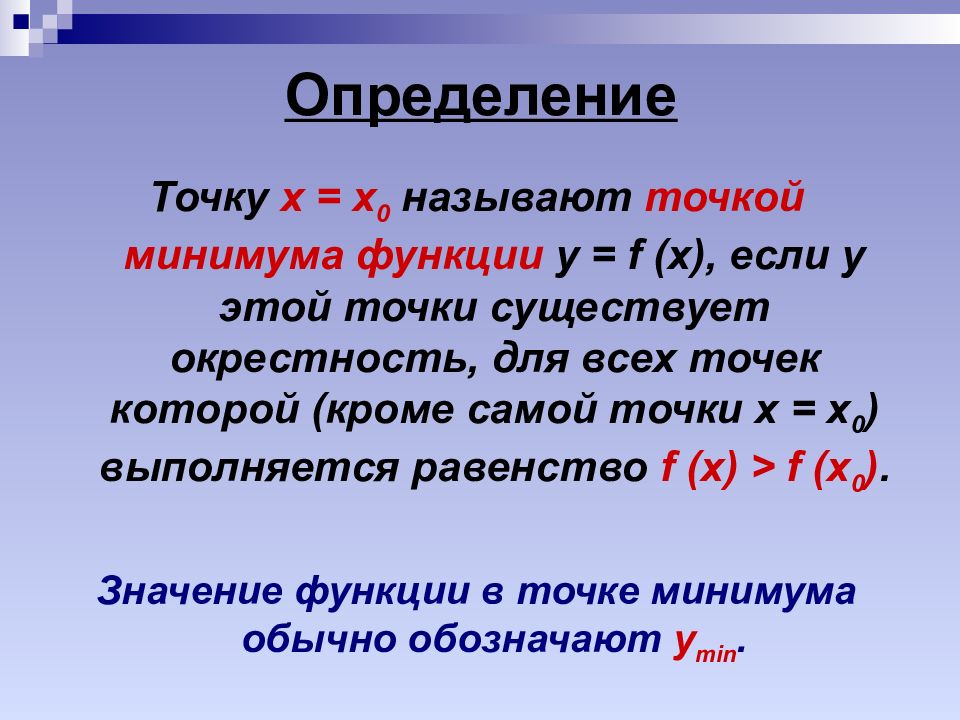 Определение

Точку $x = x_0$ называют точкой минимума функции $y = f(x)$, если у этой точки существует окрестность, для всех точек которой (кроме самой точки $x = x_0$) выполняется равенство $f(x) > f(x_0)$.

Значение функции в точке минимума обычно обозначают $y_{min}$.